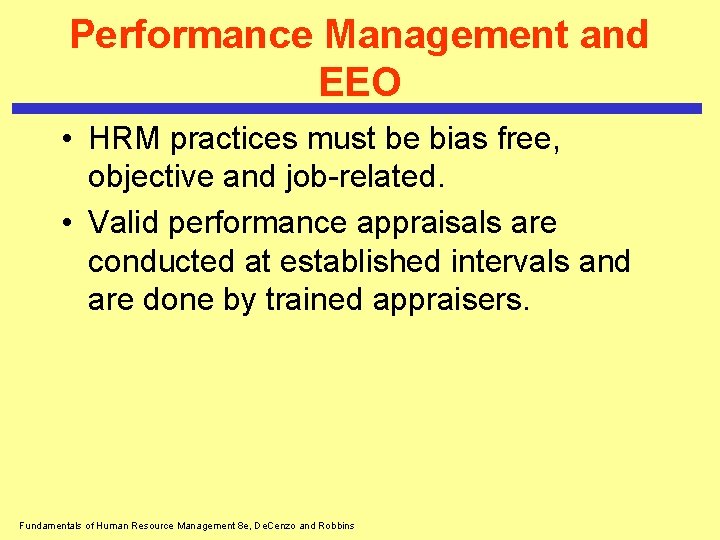 Performance Management and EEO

• HRM practices must be bias free, objective and job-related.

• Valid performance appraisals are conducted at established intervals and are done by trained appraisers.

Fundamentals of Human Resource Management 8e, DeCenzo and Robbins